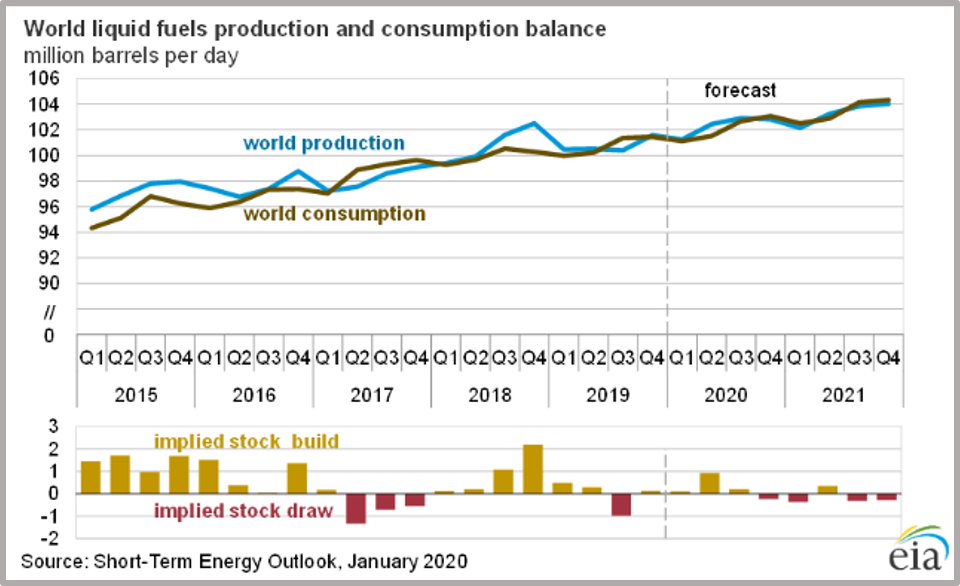 World liquid fuels production and consumption balance
million barrels per day

106
104
102
100
98
96
94
92
90
//
0

forecast

world production

world consumption

Q1 Q2 Q3 Q4 Q1 Q2 Q3 Q4 Q1 Q2 Q3 Q4 Q1 Q2 Q3 Q4 Q1 Q2 Q3 Q4 Q1 Q2 Q3 Q4 Q1 Q2 Q3 Q4
2015 2016 2017 2018 2019 2020 2021

3
2
1
0
-1
-2

implied stock build
implied stock draw

Source: Short-Term Energy Outlook, January 2020

eia